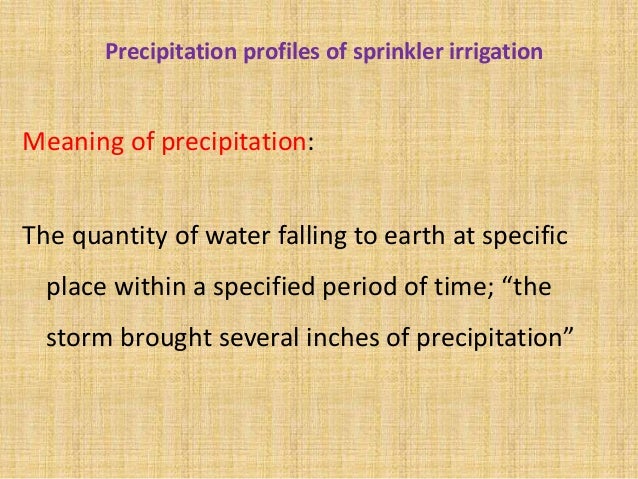 Precipitation profiles of sprinkler irrigation

Meaning of precipitation:

The quantity of water falling to earth at specific place within a specified period of time; “the storm brought several inches of precipitation”